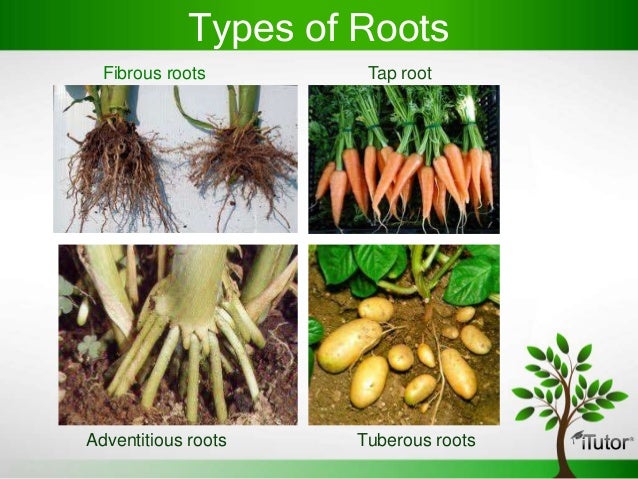 Types of Roots

Fibrous roots

Tap root

Adventitious roots

Tuberous roots

iTutor®